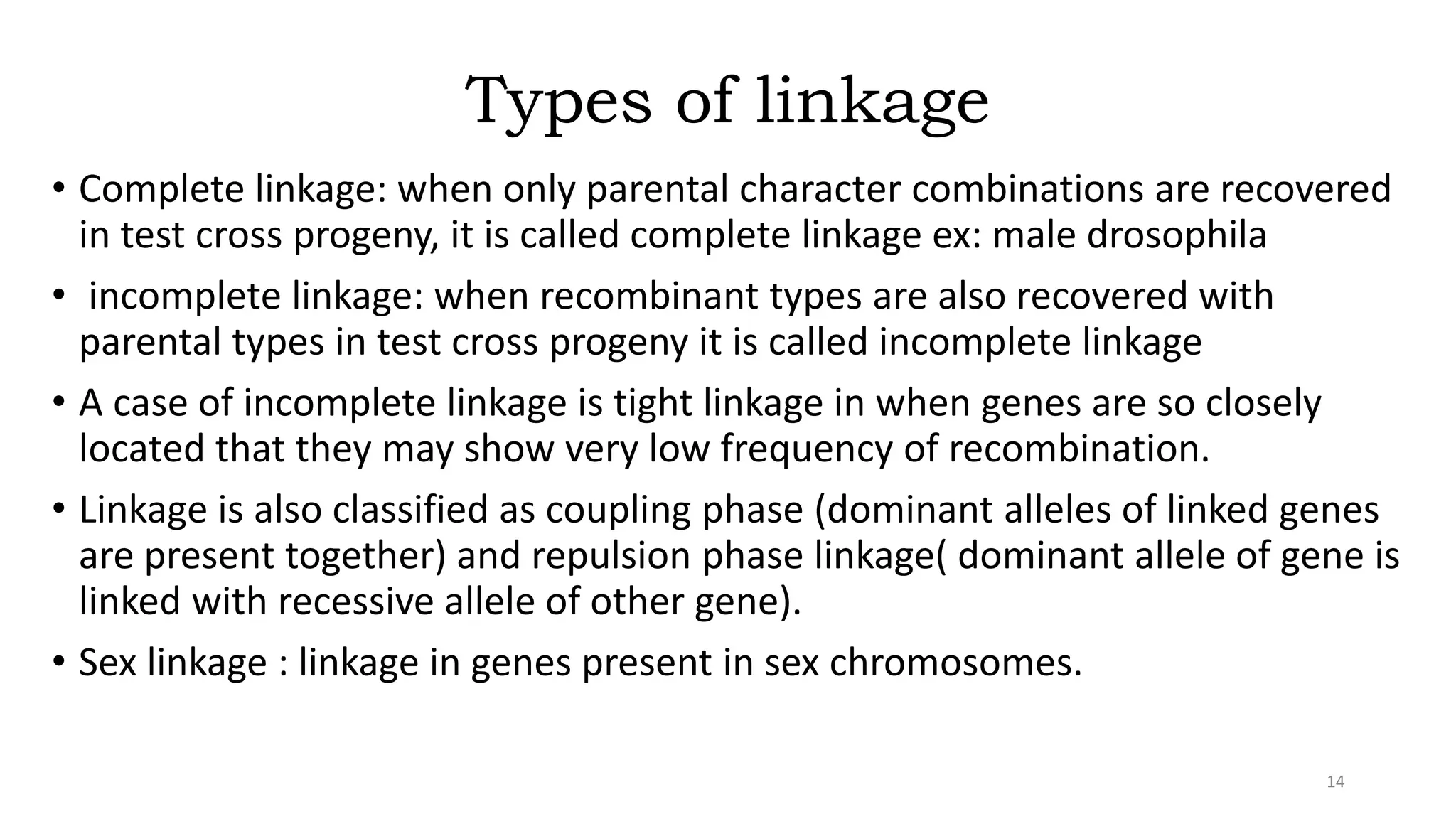 Types of linkage

• Complete linkage: when only parental character combinations are recovered in test cross progeny, it is called complete linkage ex: male drosophila

• incomplete linkage: when recombinant types are also recovered with parental types in test cross progeny it is called incomplete linkage

• A case of incomplete linkage is tight linkage in when genes are so closely located that they may show very low frequency of recombination.

• Linkage is also classified as coupling phase (dominant alleles of linked genes are present together) and repulsion phase linkage( dominant allele of gene is linked with recessive allele of other gene).

• Sex linkage : linkage in genes present in sex chromosomes.

14